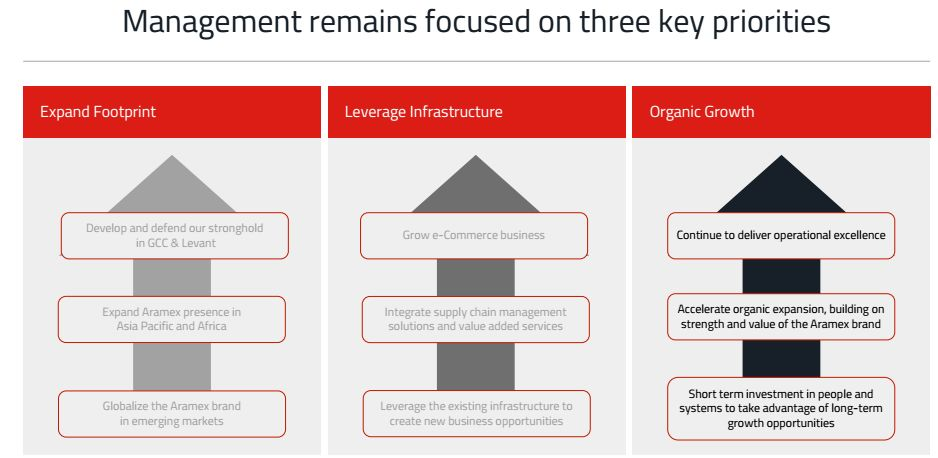 Management remains focused on three key priorities

Expand Footprint

Develop and defend our stronghold in GCC & Levant

Expand Aramex presence in Asia Pacific and Africa

Globalize the Aramex brand in emerging markets

Leverage Infrastructure

Grow e-Commerce business

Integrate supply chain management solutions and value added services

Leverage the existing infrastructure to create new business opportunities

Organic Growth

Continue to deliver operational excellence

Accelerate organic expansion, building on strength and value of the Aramex brand

Short term investment in people and systems to take advantage of long-term growth opportunities